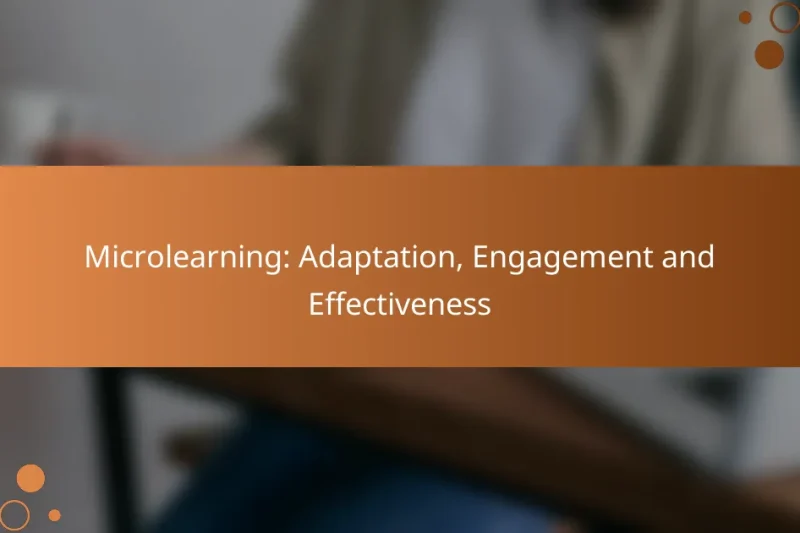 Microlearning: Adaptation, Engagement and Effectiveness